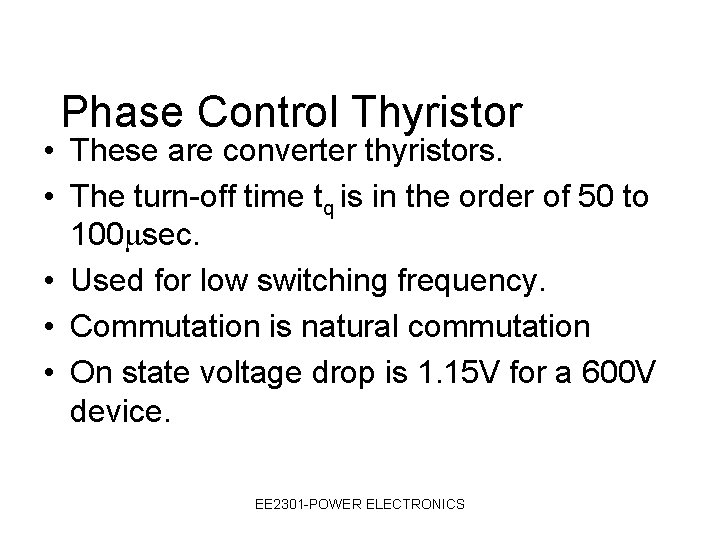 Phase Control Thyristor

• These are converter thyristors.
• The turn-off time $t_q$ is in the order of 50 to 100μsec.
• Used for low switching frequency.
• Commutation is natural commutation
• On state voltage drop is 1.15V for a 600V device.

EE2301-POWER ELECTRONICS